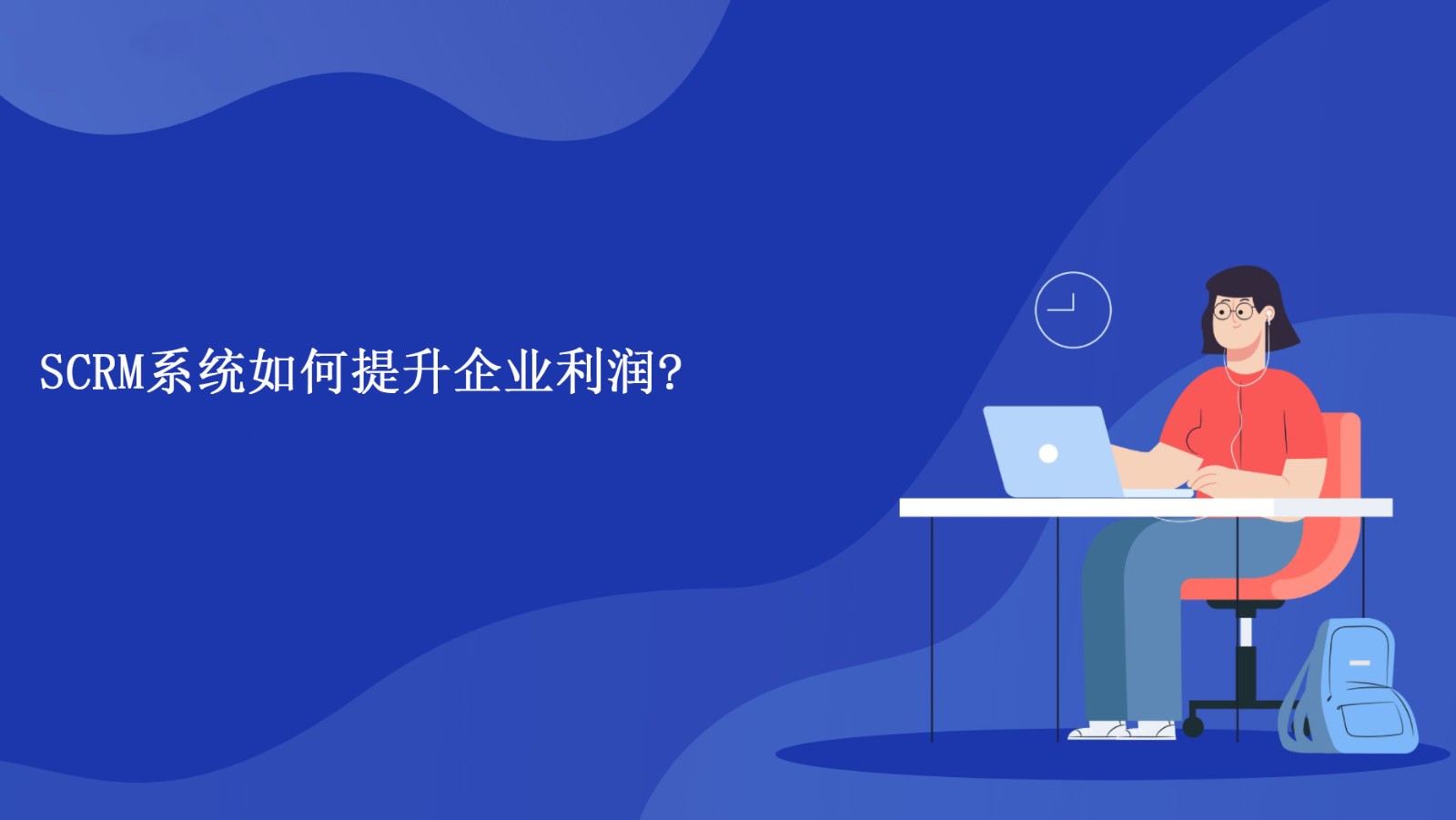 SCRM系统如何提升企业利润?